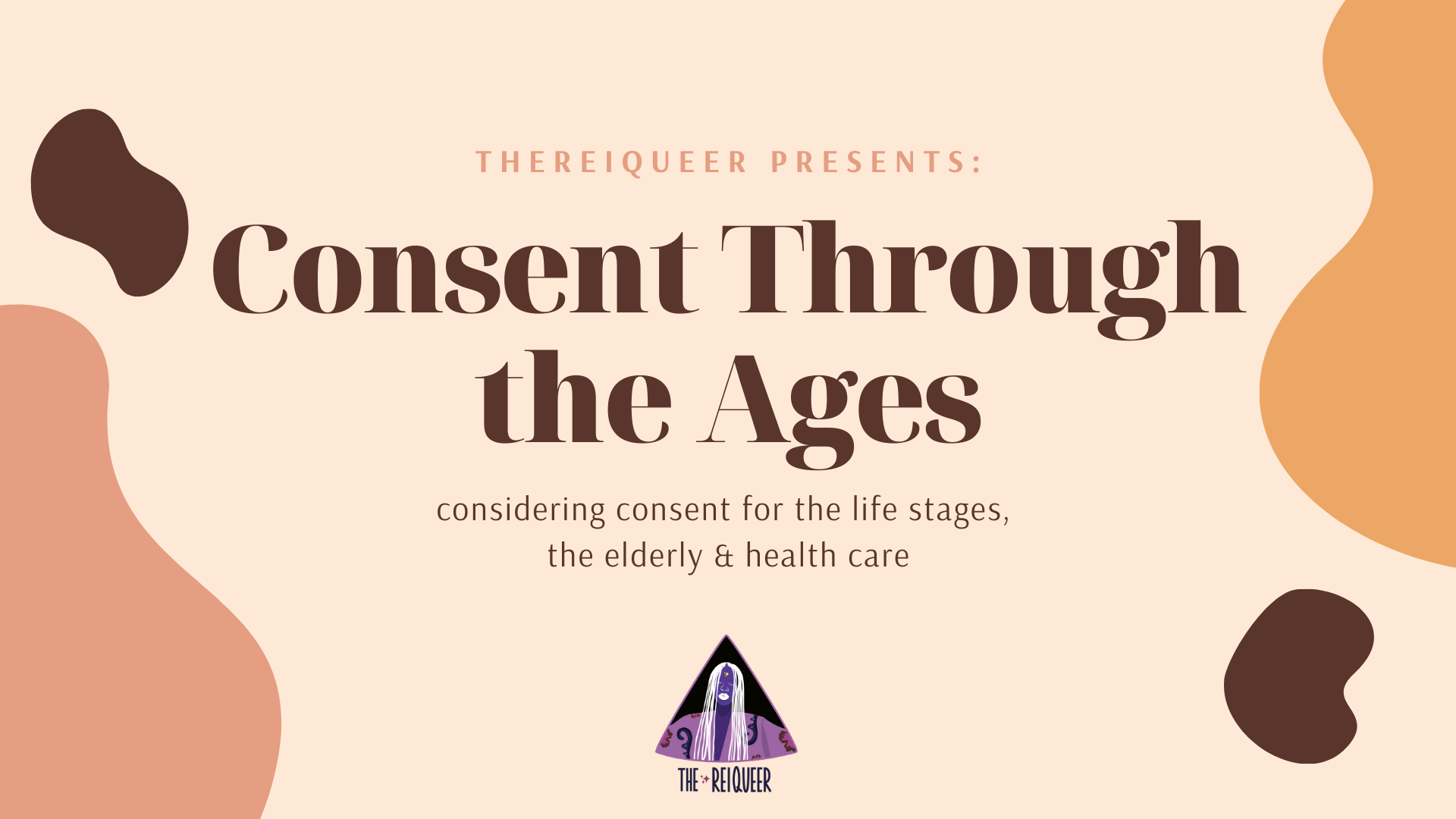 THEREIQUEER PRESENTS:

Consent Through the Ages

considering consent for the life stages, the elderly & health care

THE REIQUEER